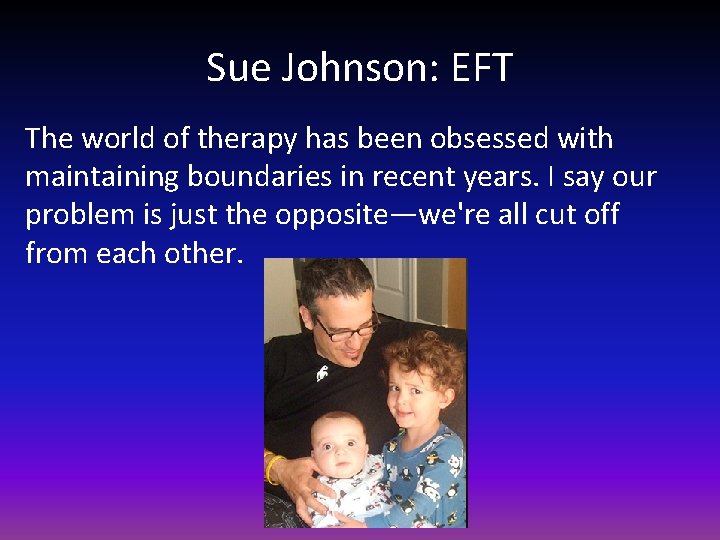 Sue Johnson: EFT

The world of therapy has been obsessed with maintaining boundaries in recent years. I say our problem is just the opposite—we're all cut off from each other.